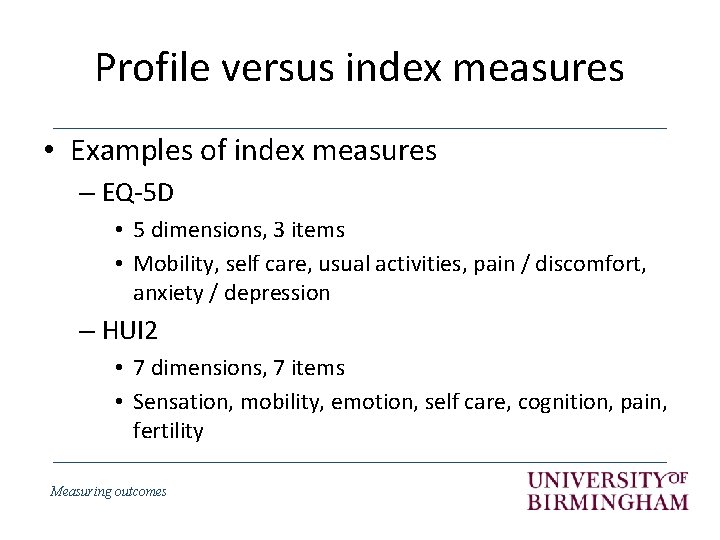 Profile versus index measures

• Examples of index measures
– EQ-5D
• 5 dimensions, 3 items
• Mobility, self care, usual activities, pain / discomfort, anxiety / depression
– HUI2
• 7 dimensions, 7 items
• Sensation, mobility, emotion, self care, cognition, pain, fertility

Measuring outcomes

UNIVERSITY OF BIRMINGHAM